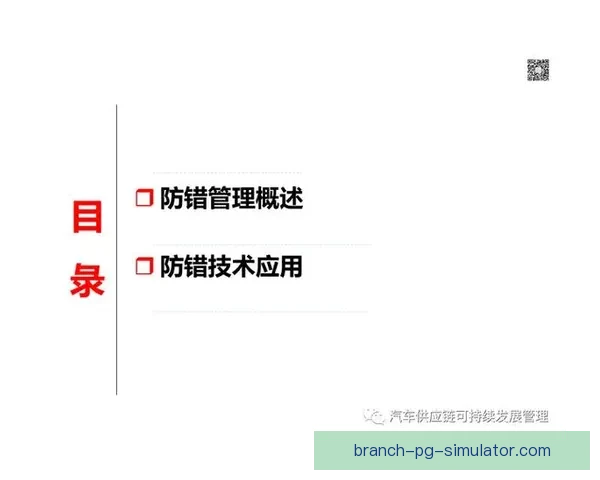 目录

防错管理概述

防错技术应用

汽车供应链可持续发展管理

branch-pg-simulator.com